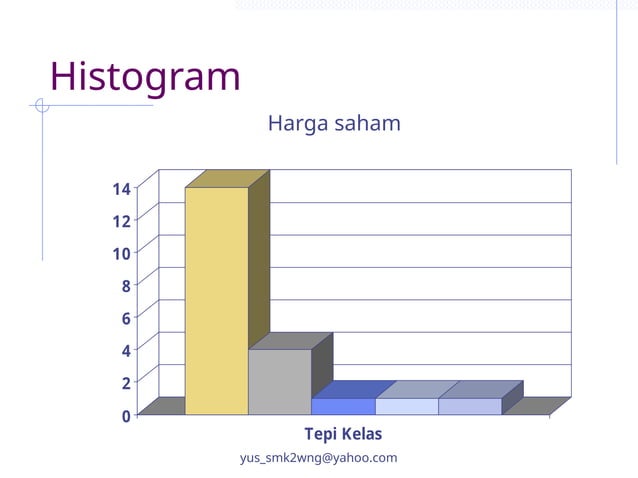 Histogram

Harga saham

14
12
10
8
6
4
2
0

Tepi Kelas

yus_smk2wng@yahoo.com